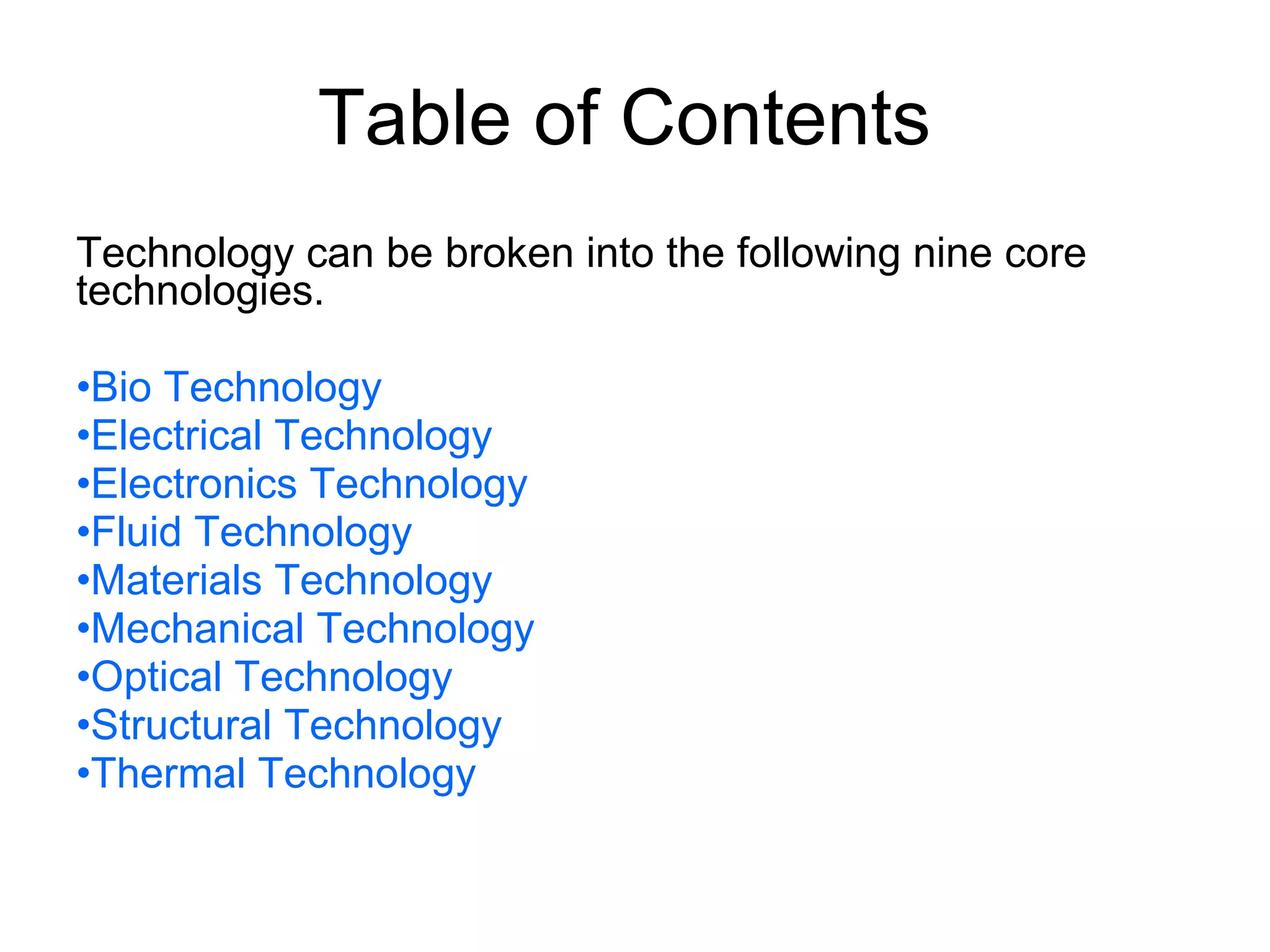 Table of Contents

Technology can be broken into the following nine core technologies.

•Bio Technology
•Electrical Technology
•Electronics Technology
•Fluid Technology
•Materials Technology
•Mechanical Technology
•Optical Technology
•Structural Technology
•Thermal Technology